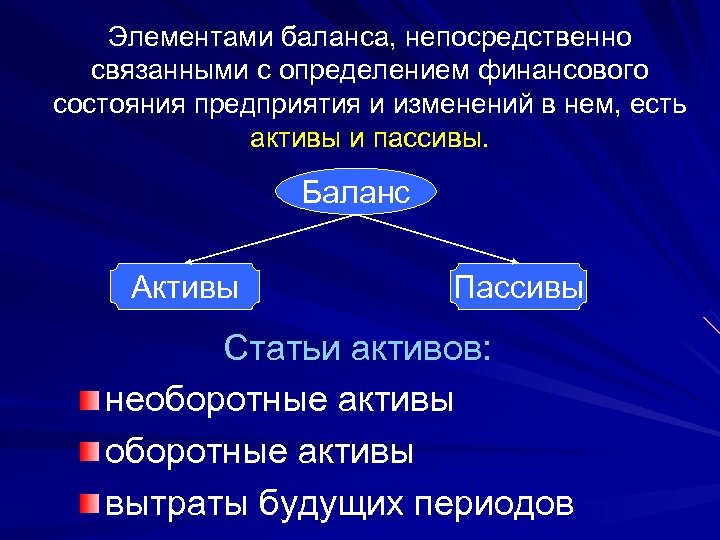 Элементами баланса, непосредственно связанными с определением финансового состояния предприятия и изменений в нем, есть активы и пассивы.

Баланс

Активы

Пассивы

Статьи активов:

необоротные активы

оборотные активы

вытраты будущих периодов